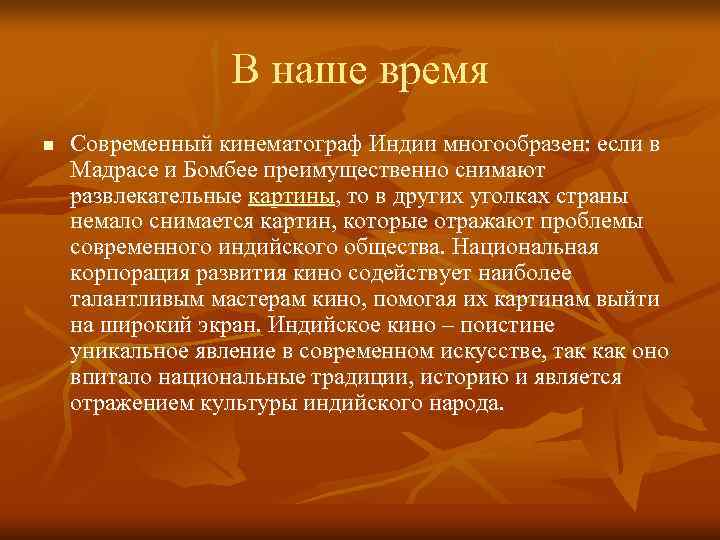 В наше время

Современный кинематограф Индии многообразен: если в Мадрасе и Бомбее преимущественно снимают развлекательные картины, то в других уголках страны немало снимается картин, которые отражают проблемы современного индийского общества. Национальная корпорация развития кино содействует наиболее талантливым мастерам кино, помогая их картинам выйти на широкий экран. Индийское кино – поистине уникальное явление в современном искусстве, так как оно впитало национальные традиции, историю и является отражением культуры индийского народа.